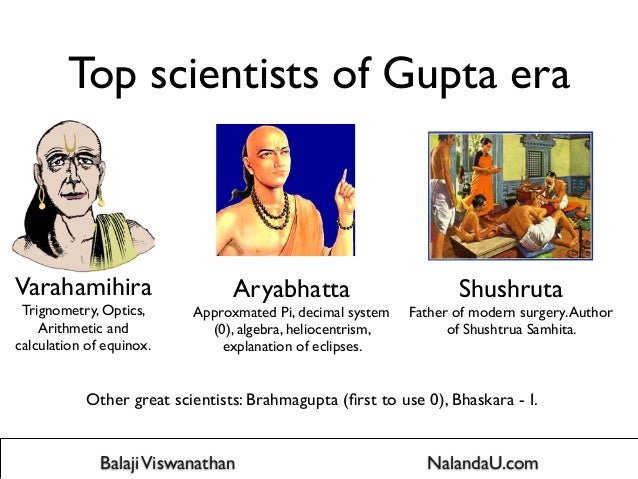 Top scientists of Gupta era

Varahamihira
Trignometry, Optics, Arithmetic and calculation of equinox.

Aryabhatta
Approxmated Pi, decimal system (0), algebra, heliocentrism, explanation of eclipses.

Shushruta
Father of modern surgery. Author of Shushtrua Samhita.

Other great scientists: Brahmagupta (first to use 0), Bhaskara - I.

Balaji Viswanathan

NalandaU.com